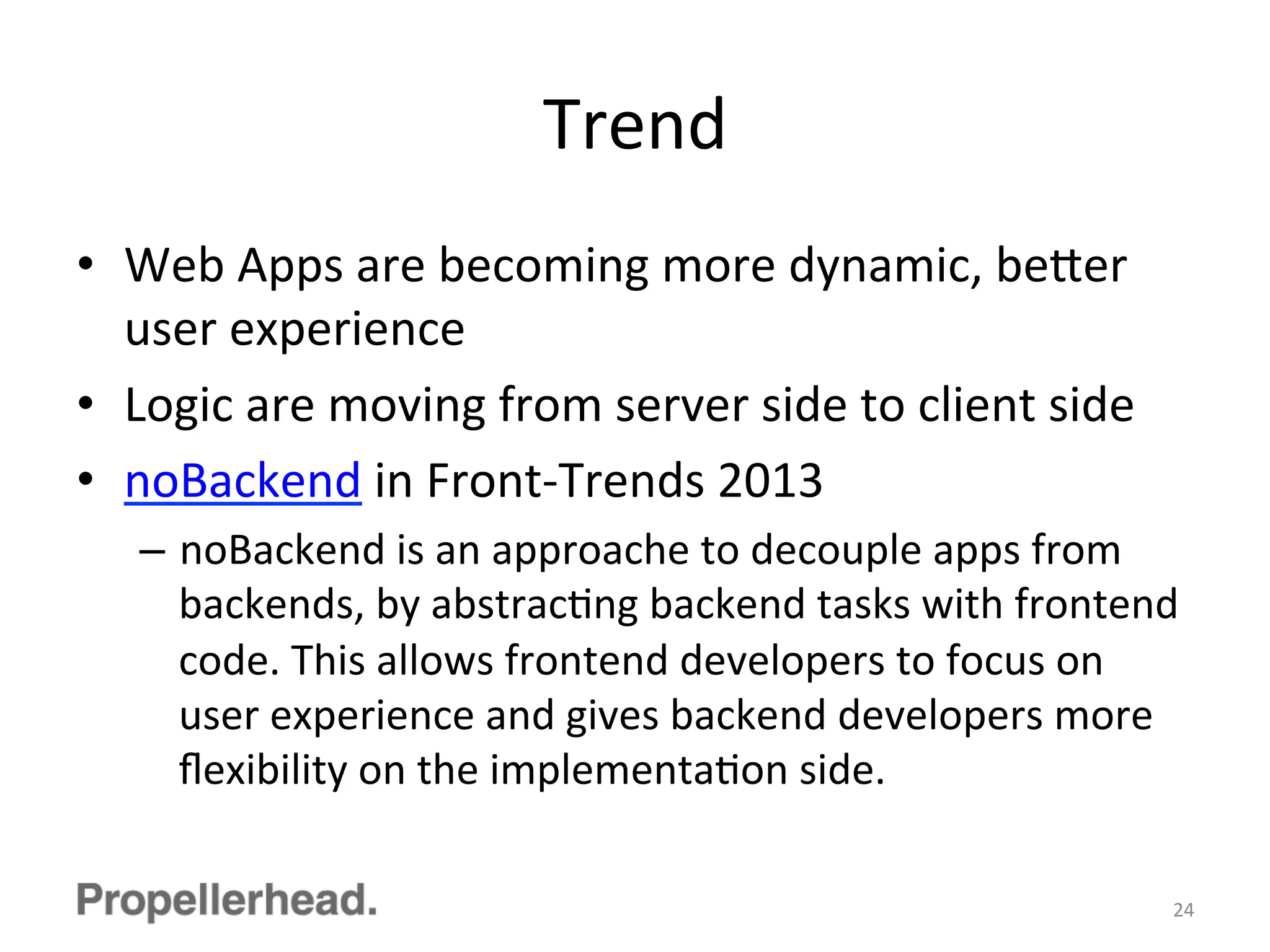 Trend

• Web Apps are becoming more dynamic, better user experience
• Logic are moving from server side to client side
• noBackend in Front-Trends 2013
– noBackend is an approache to decouple apps from backends, by abstracting backend tasks with frontend code. This allows frontend developers to focus on user experience and gives backend developers more flexibility on the implementation side.

Propellerhead.

24